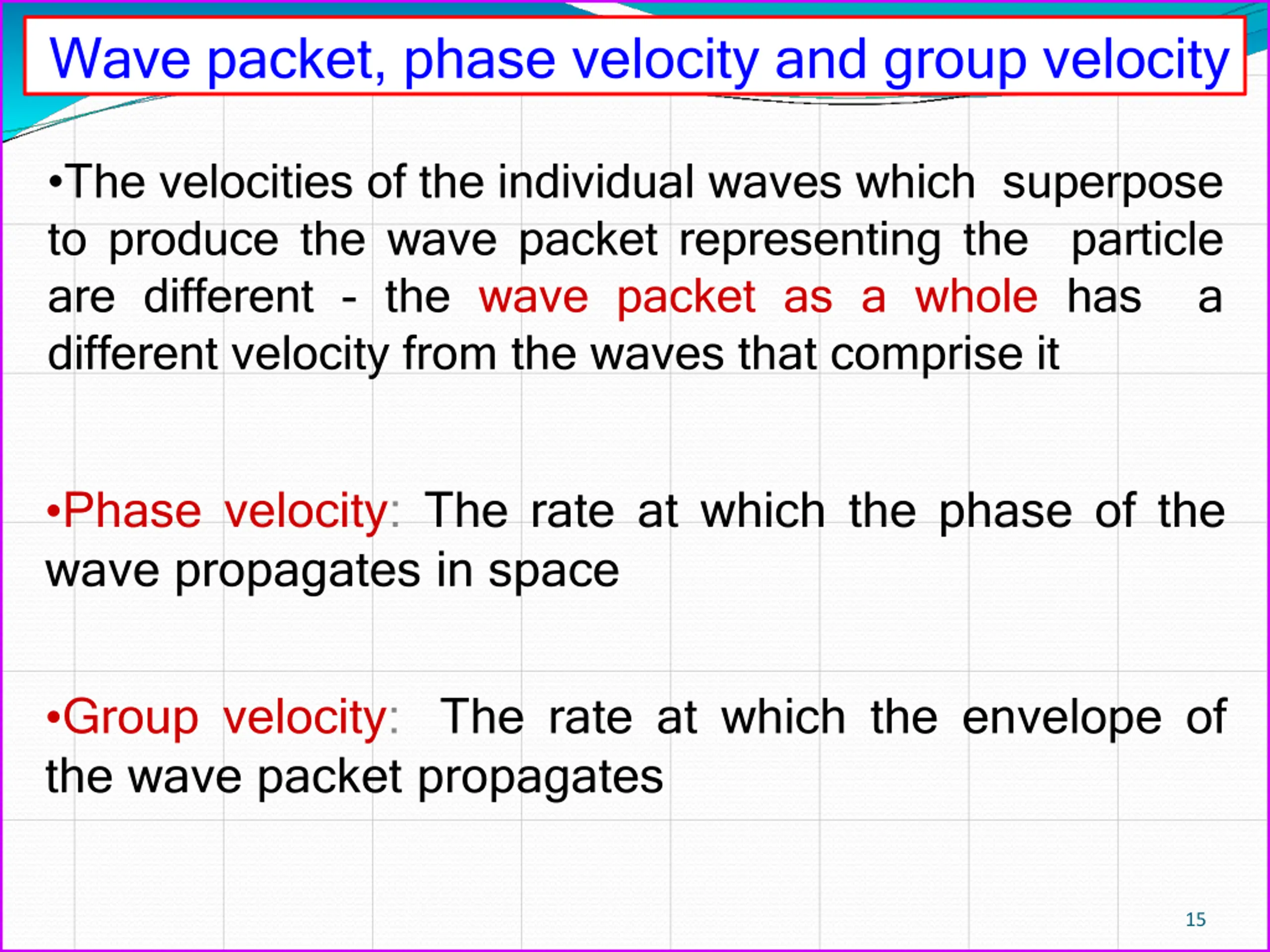 Wave packet, phase velocity and group velocity

•The velocities of the individual waves which superpose to produce the wave packet representing the particle are different - the wave packet as a whole has a different velocity from the waves that comprise it

•Phase velocity: The rate at which the phase of the wave propagates in space

•Group velocity: The rate at which the envelope of the wave packet propagates

15